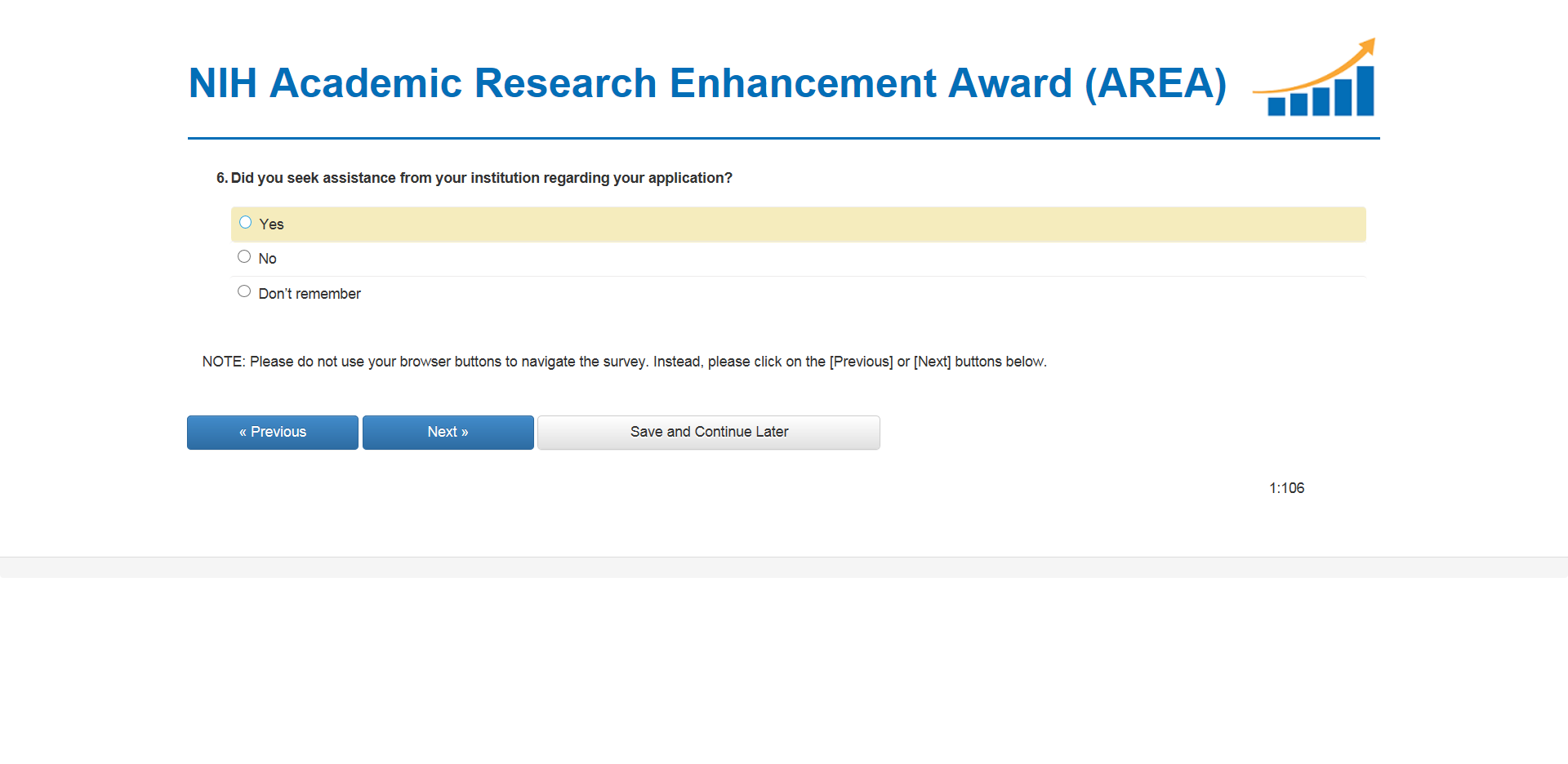 NIH Academic Research Enhancement Award (AREA)

6. Did you seek assistance from your institution regarding your application?

Yes

No

Don't remember

NOTE: Please do not use your browser buttons to navigate the survey. Instead, please click on the [Previous] or [Next] buttons below.

« Previous

Next »

Save and Continue Later

1:106